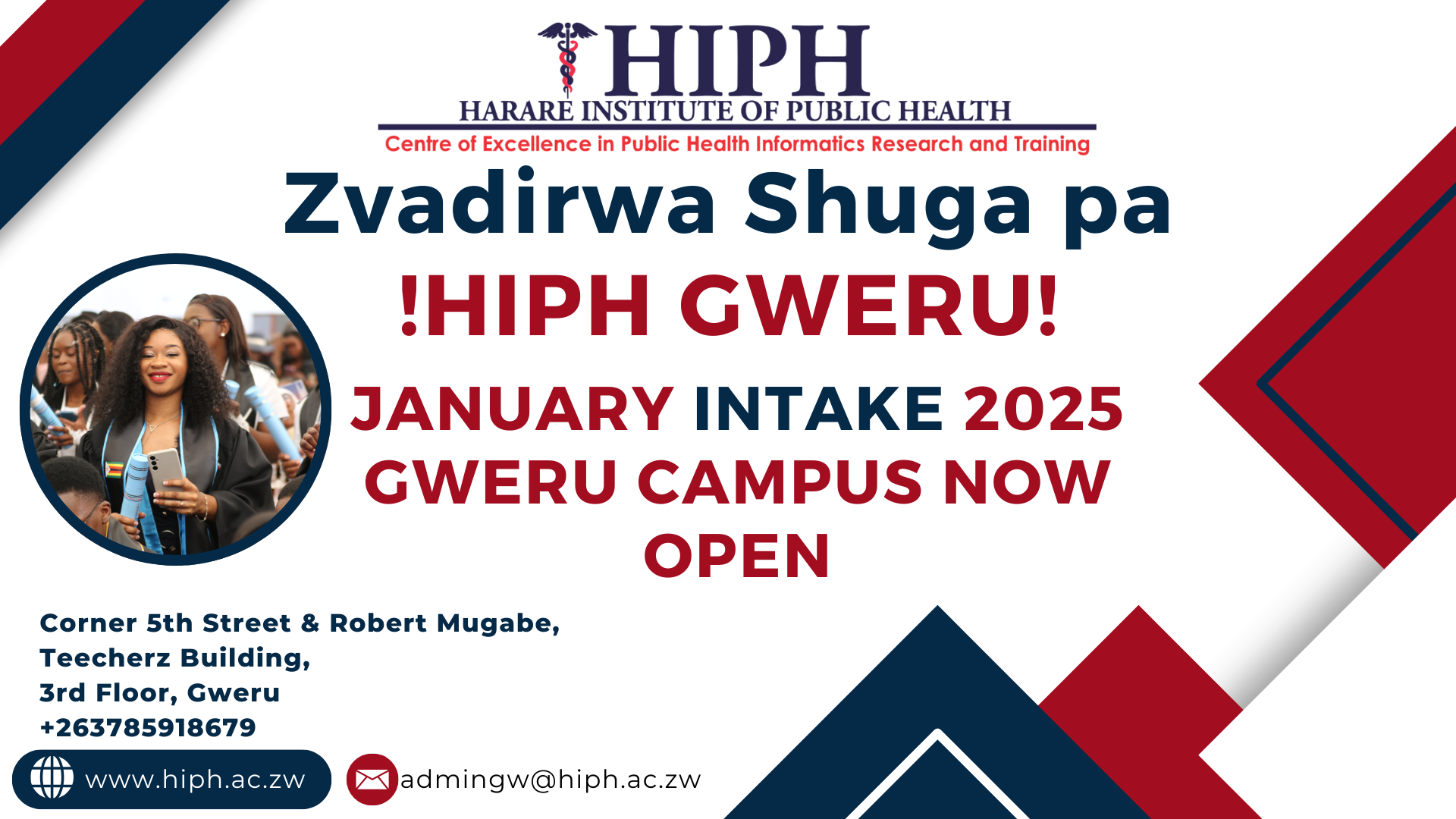 HIPH
HARARE INSTITUTE OF PUBLIC HEALTH
Centre of Excellence in Public Health Informatics Research and Training

Zvadirwa Shuga pa
!HIPH GWERU!

JANUARY INTAKE 2025
GWERU CAMPUS NOW OPEN

Corner 5th Street & Robert Mugabe,
Teecherz Building,
3rd Floor, Gweru
+263785918679

www.hiph.ac.zw

admingw@hiph.ac.zw